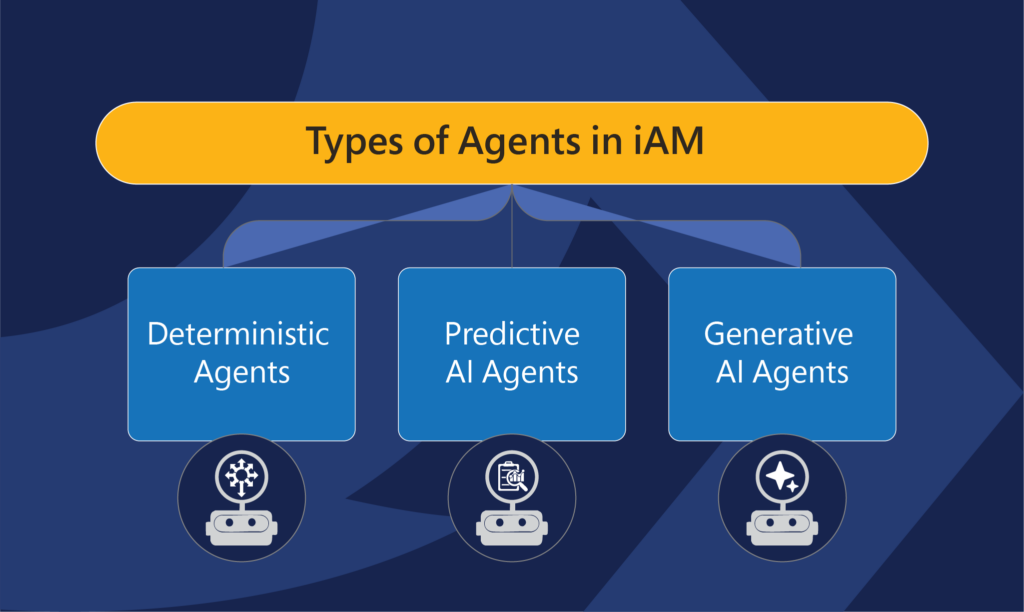 Types of Agents in iAM

Deterministic Agents

Predictive AI Agents

Generative AI Agents